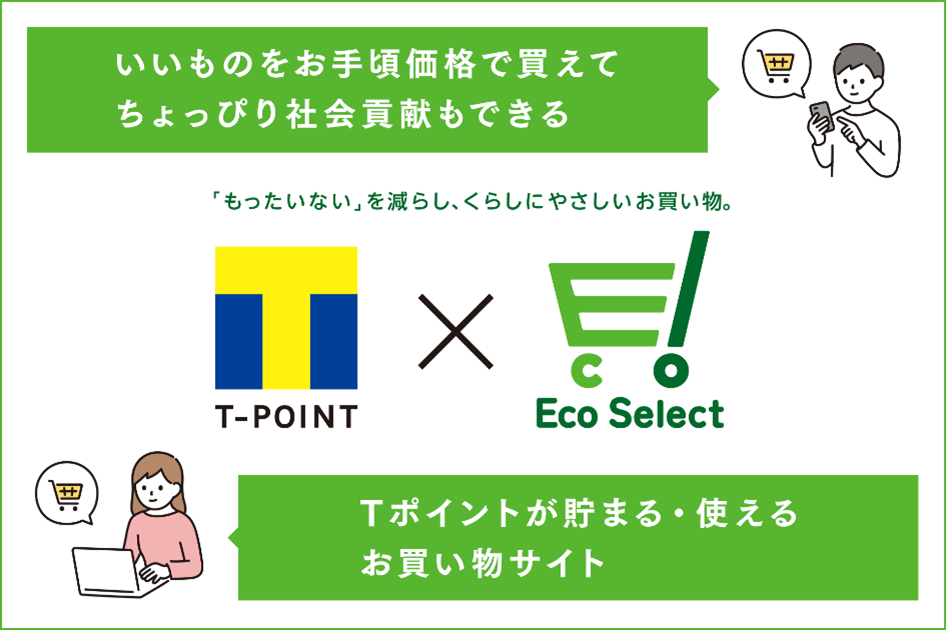 いいものをお手頃価格で買えて
ちょっぴり社会貢献もできる

「もったいない」を減らし、くらしにやさしいお買い物。

T-POINT

×

Eco Select

Tポイントが貯まる・使える
お買い物サイト